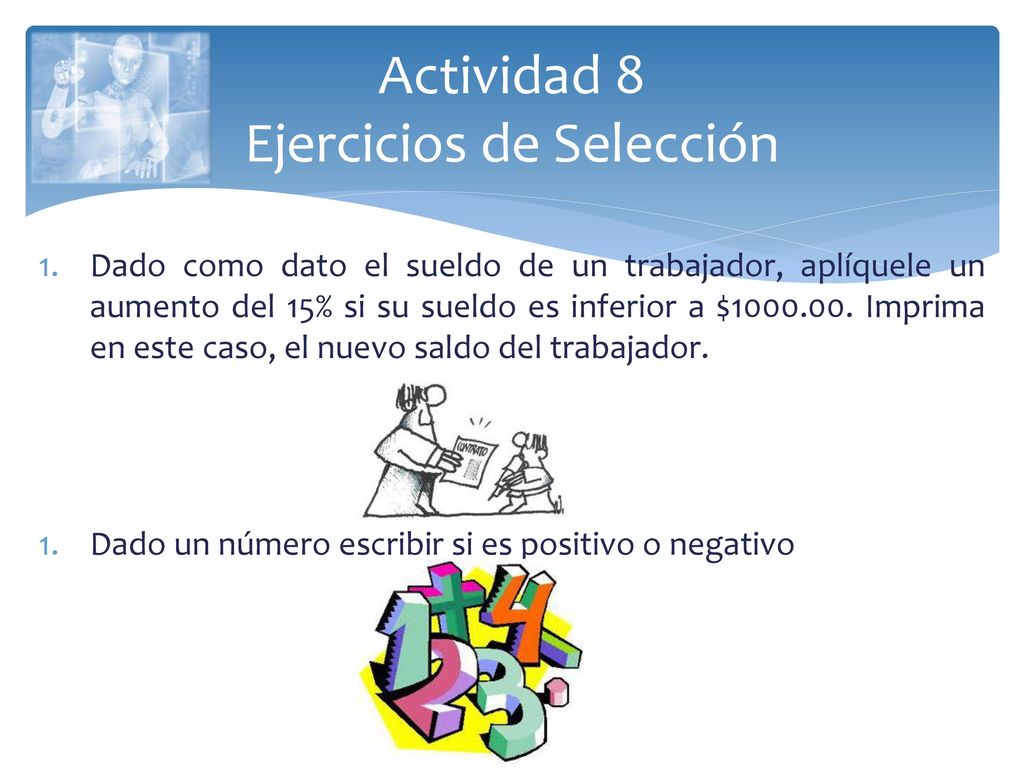 Actividad 8
Ejercicios de Selección

1. Dado como dato el sueldo de un trabajador, aplíquele un aumento del 15% si su sueldo es inferior a \$1000.00. Imprima en este caso, el nuevo saldo del trabajador.

CONTRATO

1. Dado un número escribir si es positivo o negativo